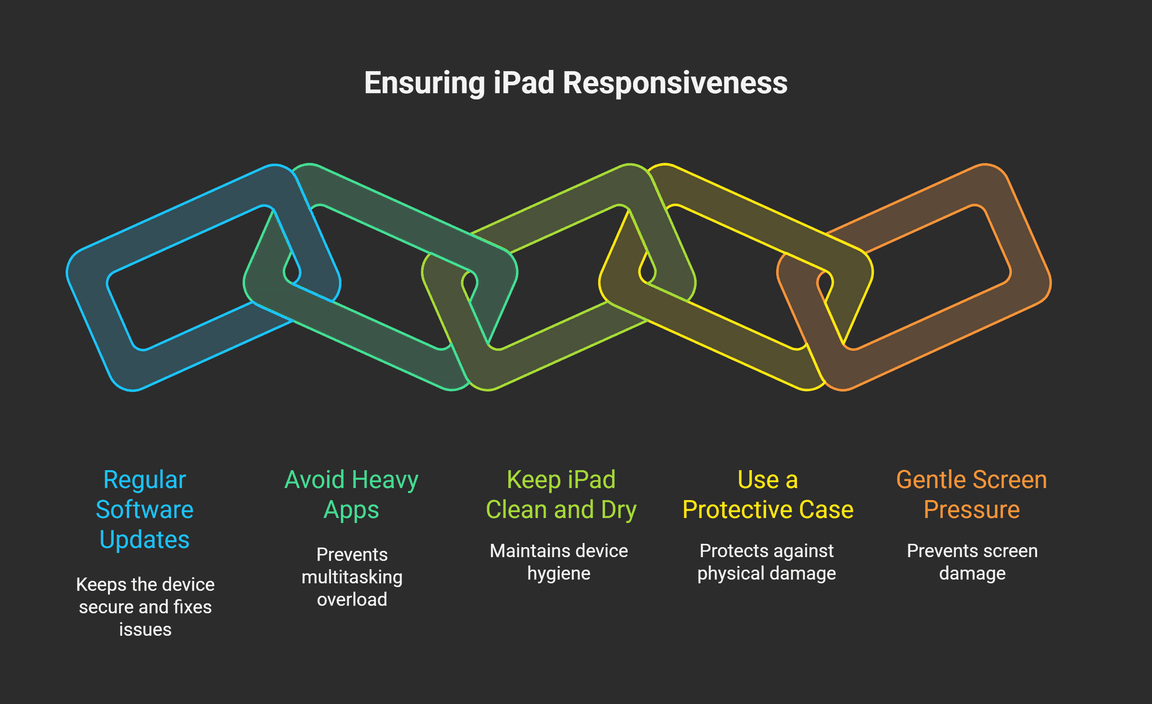 Ensuring iPad Responsiveness

Regular Software Updates

Keeps the device secure and fixes issues

Avoid Heavy Apps

Prevents multitasking overload

Keep iPad Clean and Dry

Maintains device hygiene

Use a Protective Case

Protects against physical damage

Gentle Screen Pressure

Prevents screen damage